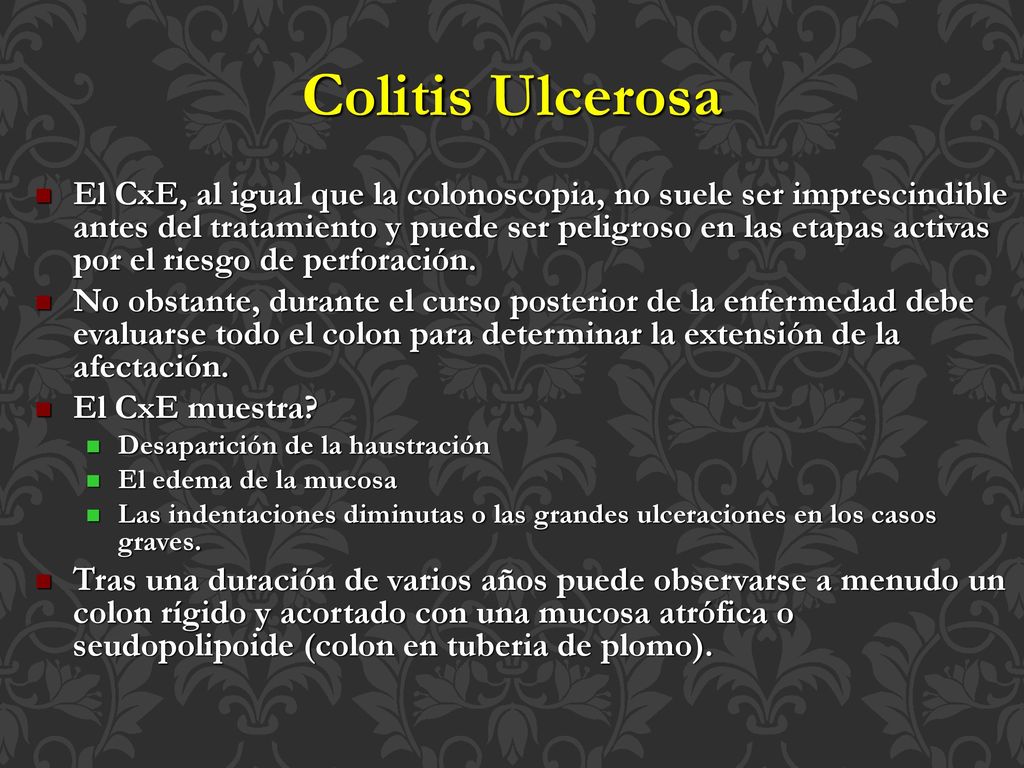 Colitis Ulcerosa

El CxE, al igual que la colonoscopia, no suele ser imprescindible antes del tratamiento y puede ser peligroso en las etapas activas por el riesgo de perforación.

No obstante, durante el curso posterior de la enfermedad debe evaluarse todo el colon para determinar la extensión de la afectación.

El CxE muestra?

Desaparición de la haustración

El edema de la mucosa

Las indentaciones diminutas o las grandes ulceraciones en los casos graves.

Tras una duración de varios años puede observarse a menudo un colon rígido y acortado con una mucosa atrófica o seudopolipoide (colon en tuberia de plomo).